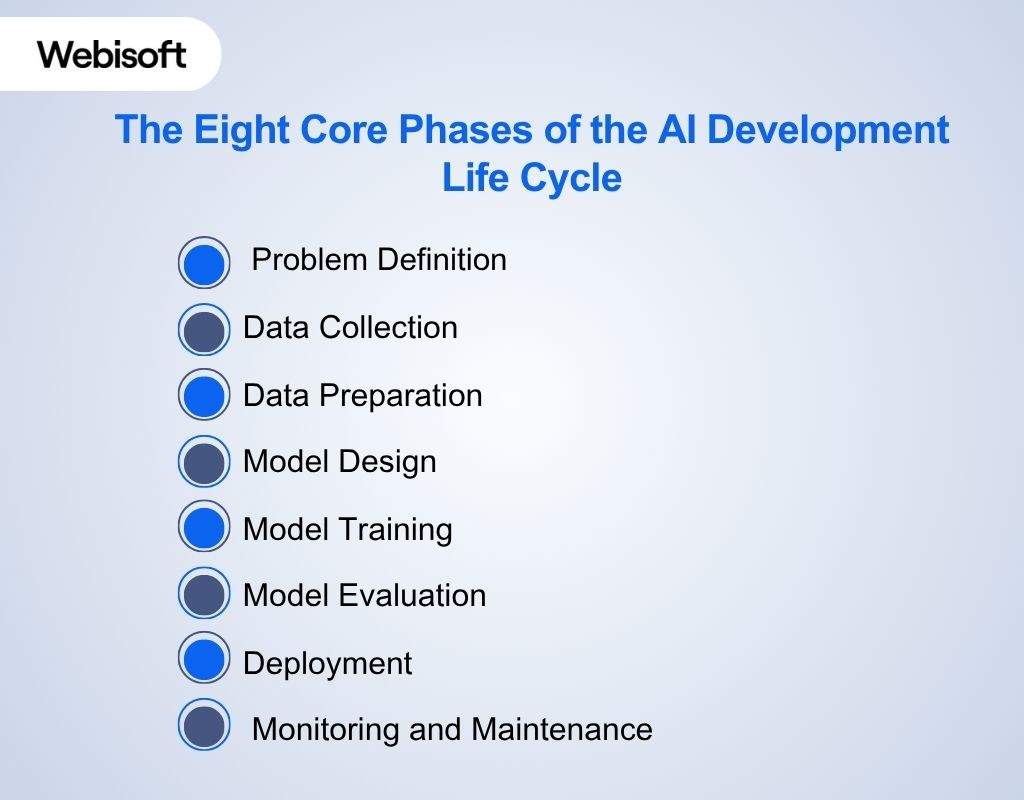 Webisoft

The Eight Core Phases of the AI Development Life Cycle

Problem Definition

Data Collection

Data Preparation

Model Design

Model Training

Model Evaluation

Deployment

Monitoring and Maintenance